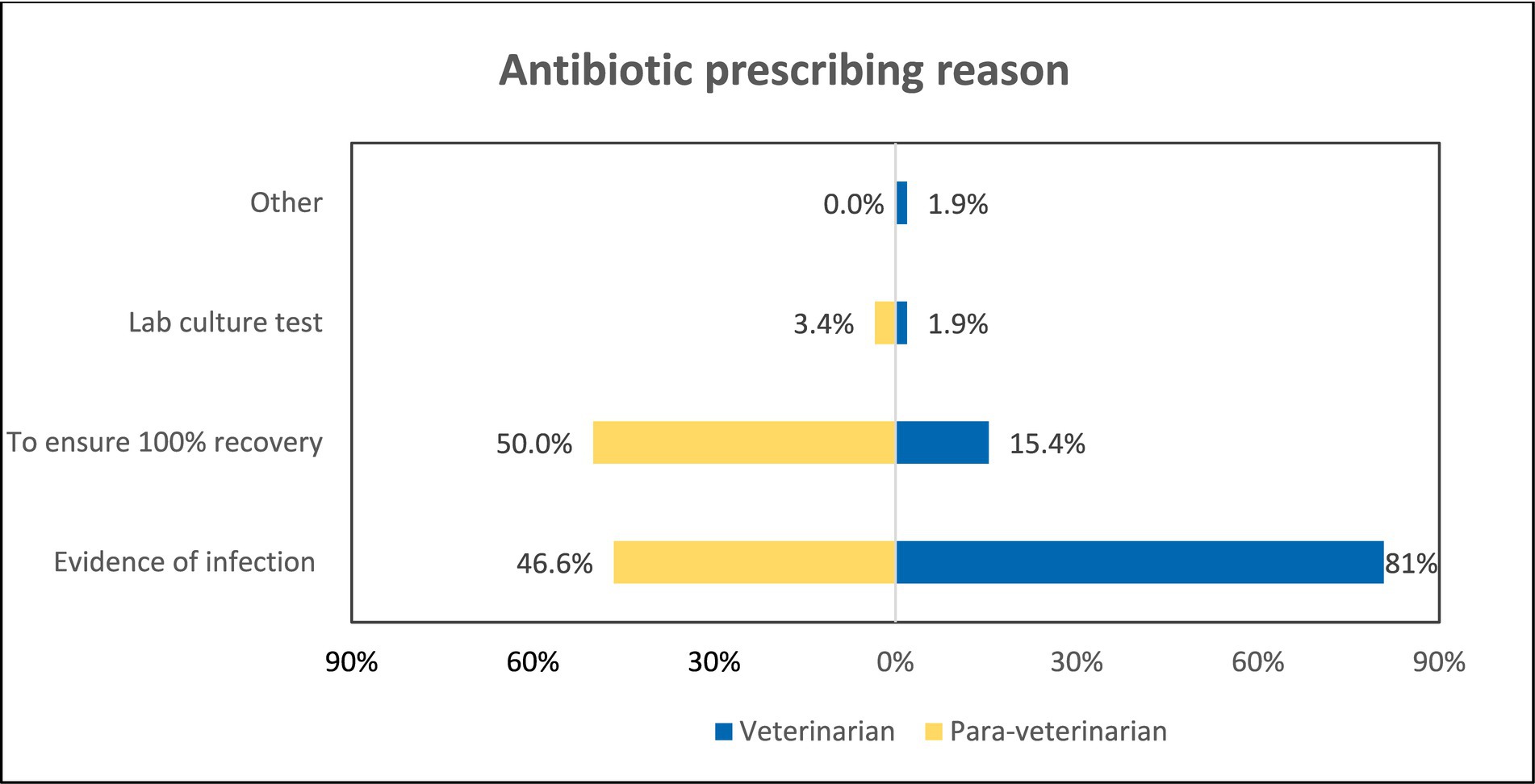 Antibiotic prescribing reason

Other
0.0%
1.9%

Lab culture test
3.4%
1.9%

To ensure 100% recovery
50.0%
15.4%

Evidence of infection
46.6%
81%

90% 60% 30% 0% 30% 60% 90%

Veterinarian
Para-veterinarian